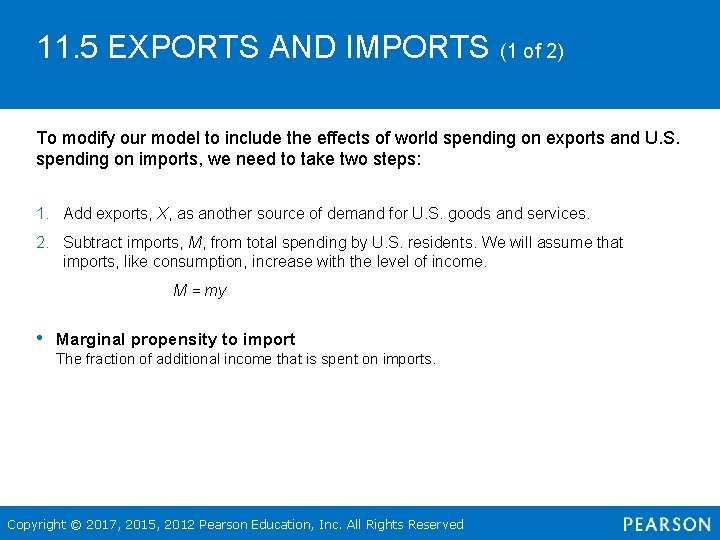 11.5 EXPORTS AND IMPORTS (1 of 2)

To modify our model to include the effects of world spending on exports and U.S. spending on imports, we need to take two steps:

1. Add exports, $X$, as another source of demand for U.S. goods and services.

2. Subtract imports, $M$, from total spending by U.S. residents. We will assume that imports, like consumption, increase with the level of income.

$M = my$

• Marginal propensity to import
The fraction of additional income that is spent on imports.

Copyright © 2017, 2015, 2012 Pearson Education, Inc. All Rights Reserved

PEARSON